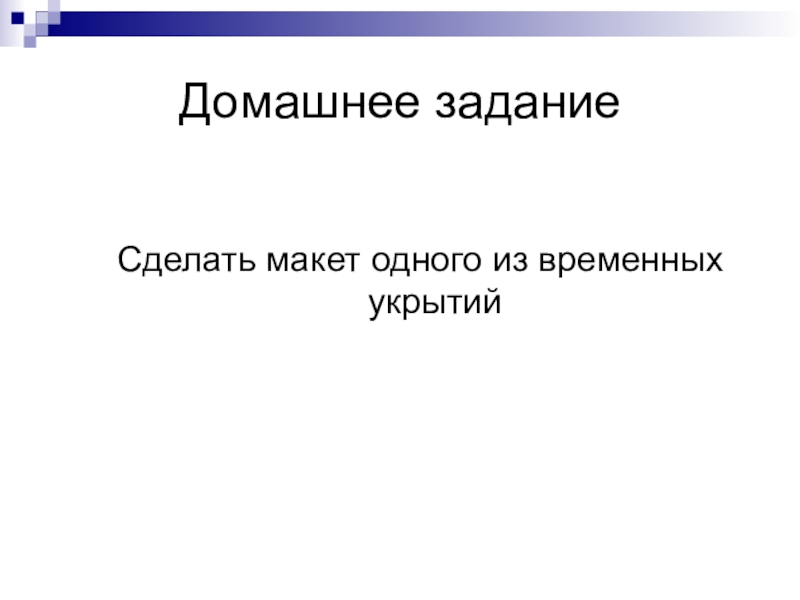 Домашнее задание

Сделать макет одного из временных укрытий